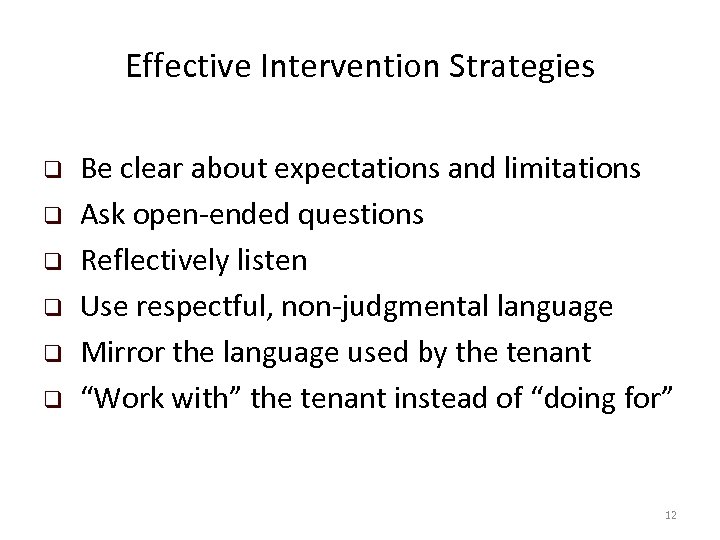 Effective Intervention Strategies

❑ Be clear about expectations and limitations
❑ Ask open-ended questions
❑ Reflectively listen
❑ Use respectful, non-judgmental language
❑ Mirror the language used by the tenant
❑ “Work with” the tenant instead of “doing for”

12